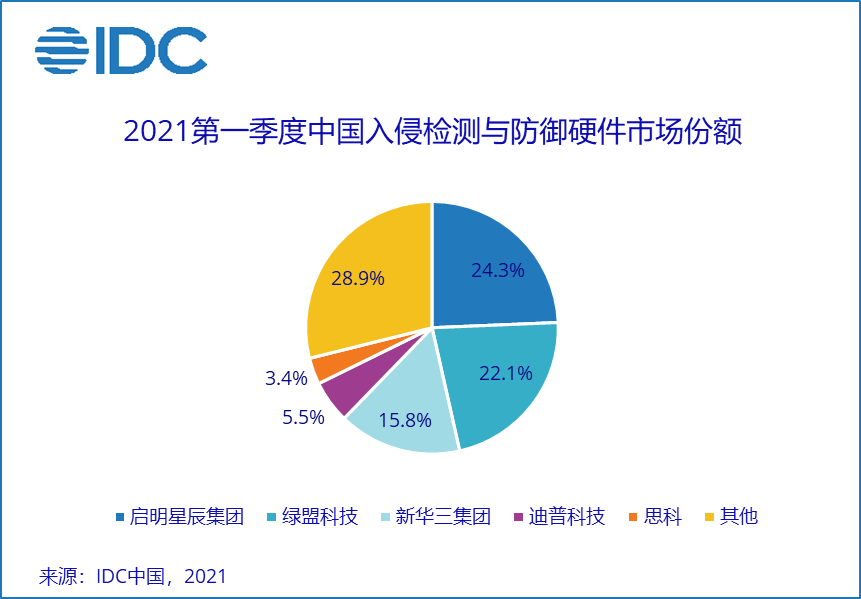 IDC

2021第一季度中国入侵检测与防御硬件市场份额

24.3%
22.1%
15.8%
5.5%
3.4%
28.9%

启明星辰集团 绿盟科技 新华三集团 迪普科技 思科 其他

来源：IDC中国，2021